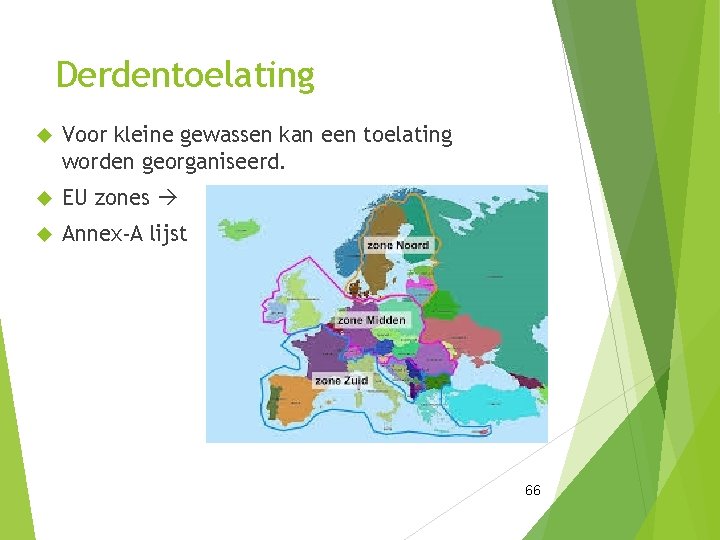 Derdentoelating

Voor kleine gewassen kan een toelating worden georganiseerd.

EU zones →

Annex-A lijst

zone Noord

zone Midden

zone Zuid

66